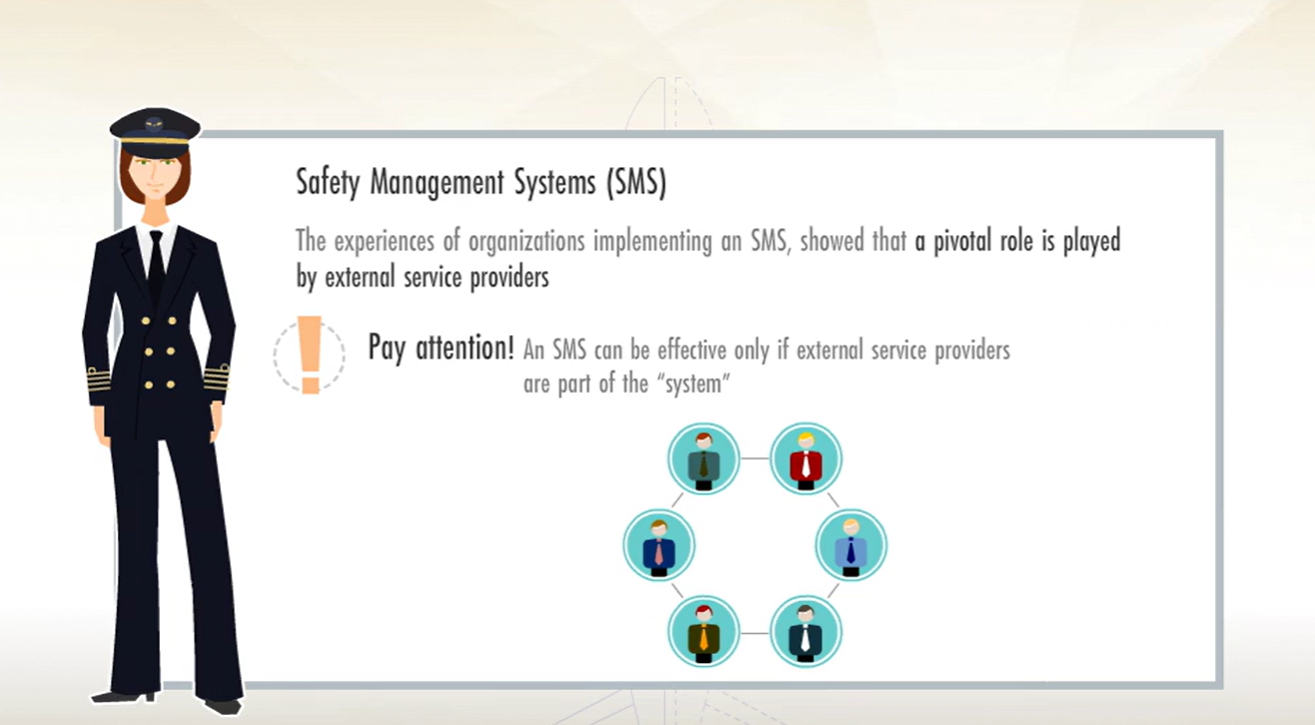 Safety Management Systems (SMS)

The experiences of organizations implementing an SMS, showed that a pivotal role is played by external service providers

Pay attention! An SMS can be effective only if external service providers are part of the "system"